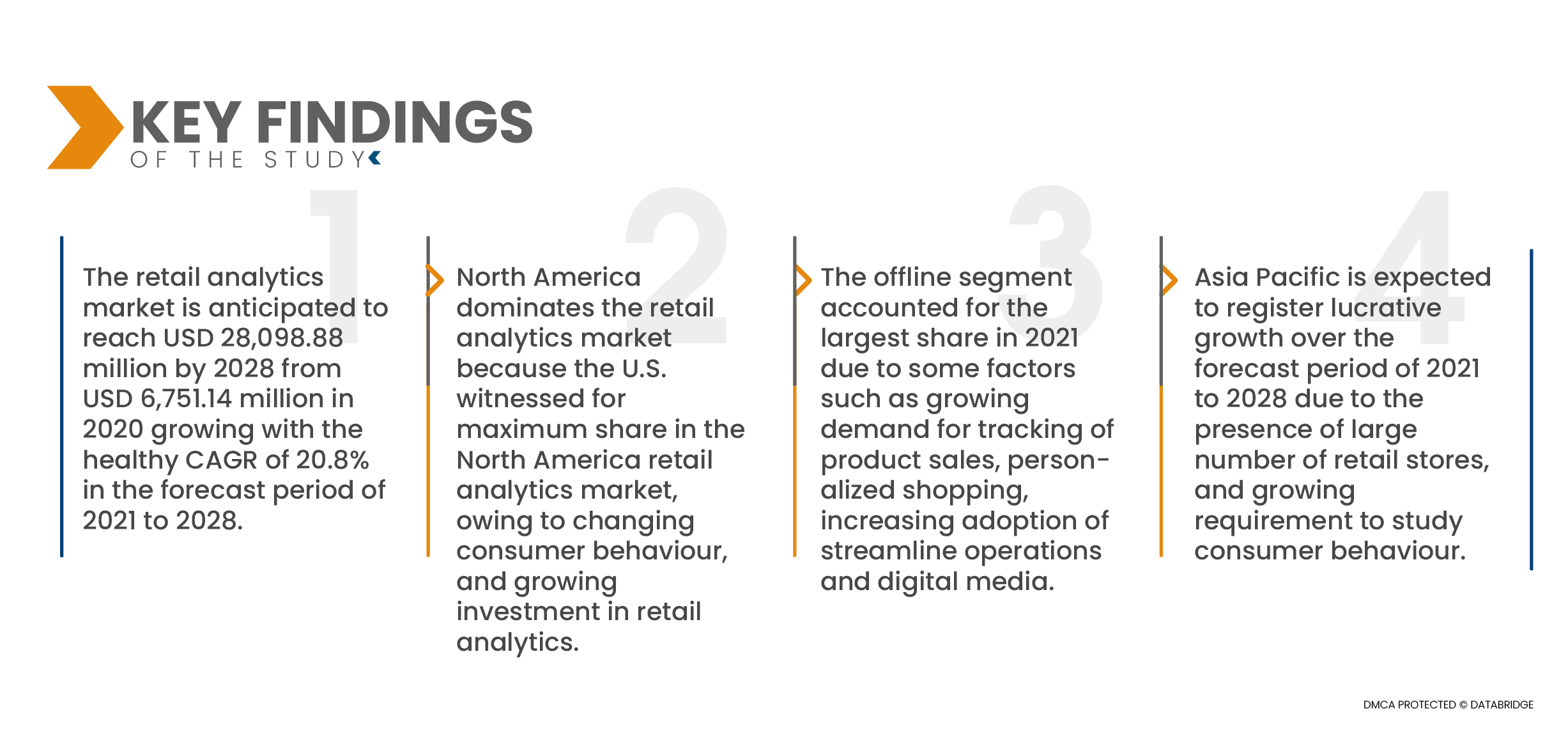 KEY FINDINGS
OF THE STUDY

1
The retail analytics market is anticipated to reach USD 28,098.88 million by 2028 from USD 6,751.14 million in 2020 growing with the healthy CAGR of 20.8% in the forecast period of 2021 to 2028.

2
North America dominates the retail analytics market because the U.S. witnessed for maximum share in the North America retail analytics market, owing to changing consumer behaviour, and growing investment in retail analytics.

3
The offline segment accounted for the largest share in 2021 due to some factors such as growing demand for tracking of product sales, personalized shopping, increasing adoption of streamline operations and digital media.

4
Asia Pacific is expected to register lucrative growth over the forecast period of 2021 to 2028 due to the presence of large number of retail stores, and growing requirement to study consumer behaviour.

DMCA PROTECTED © DATABRIDGE